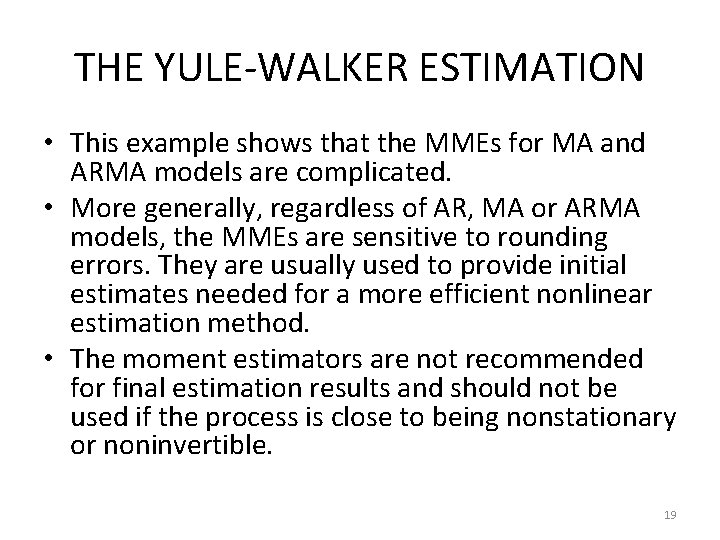 THE YULE-WALKER ESTIMATION

• This example shows that the MMEs for MA and ARMA models are complicated.
• More generally, regardless of AR, MA or ARMA models, the MMEs are sensitive to rounding errors. They are usually used to provide initial estimates needed for a more efficient nonlinear estimation method.
• The moment estimators are not recommended for final estimation results and should not be used if the process is close to being nonstationary or noninvertible.

19